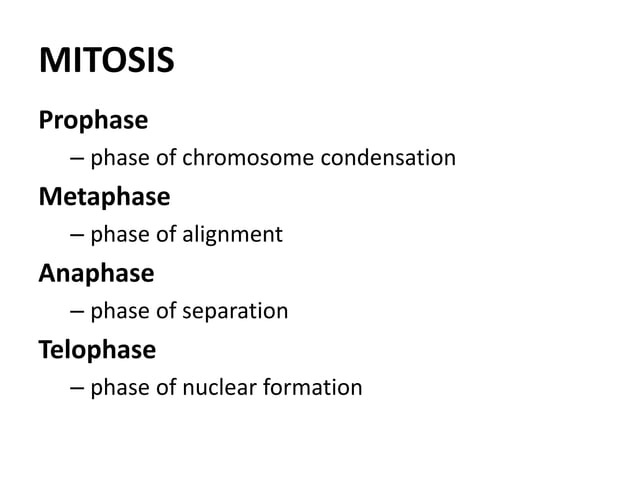 MITOSIS

Prophase

– phase of chromosome condensation

Metaphase

– phase of alignment

Anaphase

– phase of separation

Telophase

– phase of nuclear formation